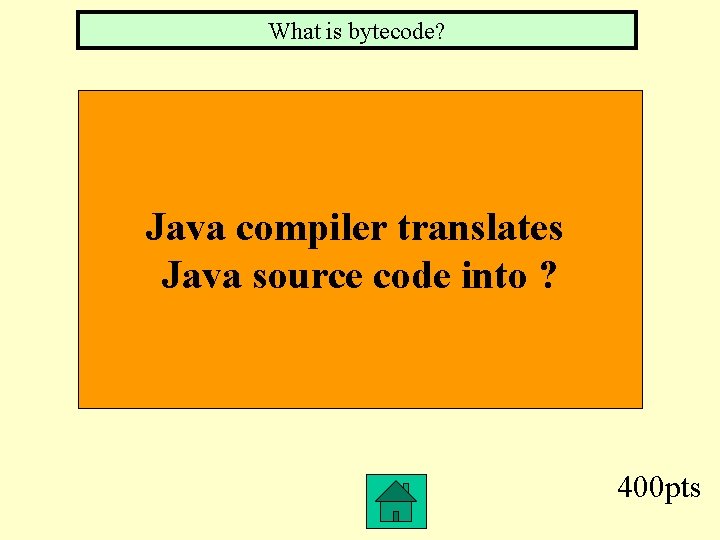 What is bytecode?

Java compiler translates Java source code into ?

400pts